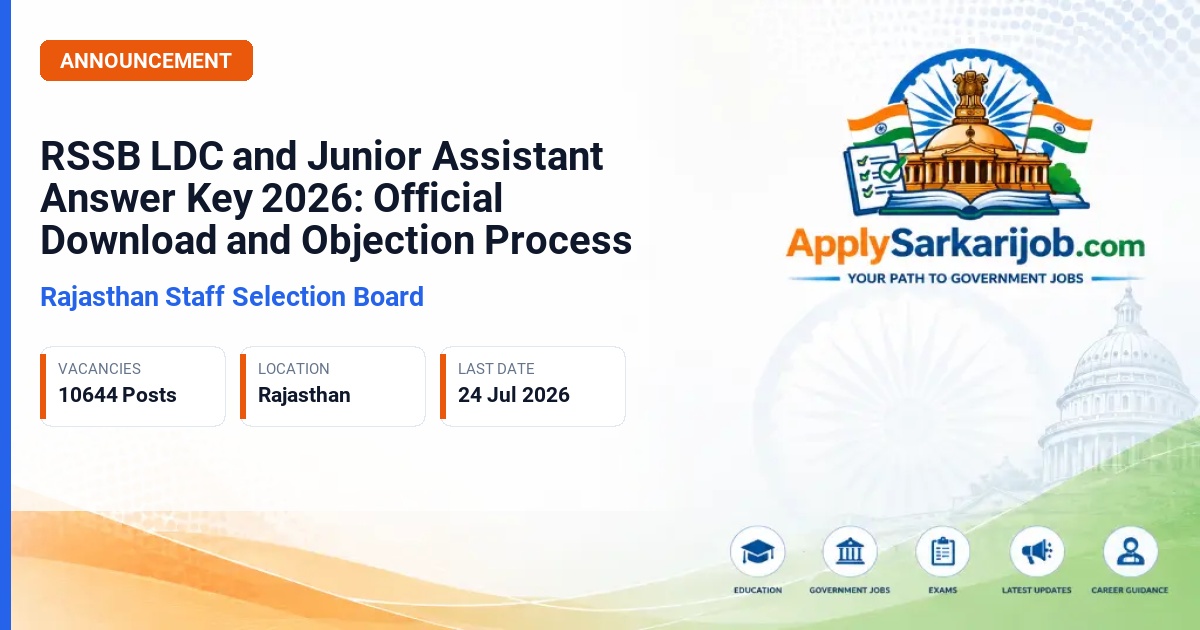 ANNOUNCEMENT

RSSB LDC and Junior Assistant Answer Key 2026: Official Download and Objection Process

Rajasthan Staff Selection Board

VACANCIES
10644 Posts

LOCATION
Rajasthan

LAST DATE
24 Jul 2026

ApplySarkarijob.com
YOUR PATH TO GOVERNMENT JOBS

EDUCATION
GOVERNMENT JOBS
EXAMS
LATEST UPDATES
CAREER GUIDANCE